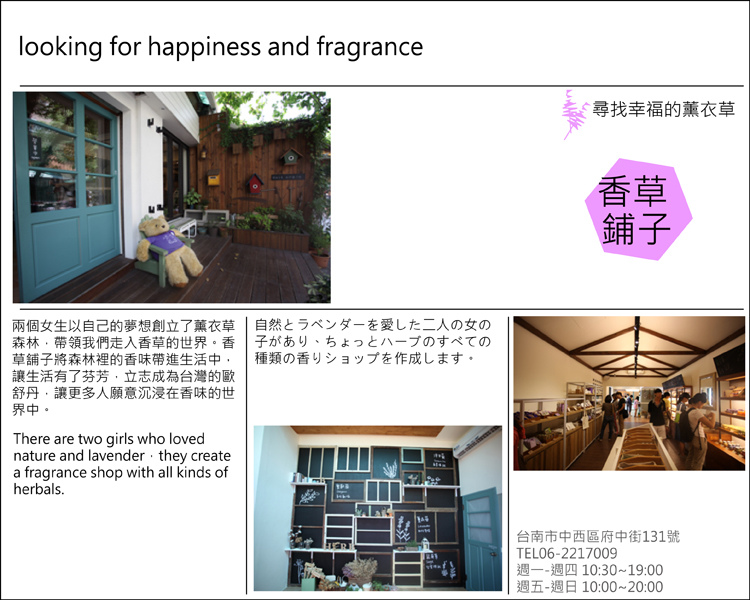 looking for happiness and fragrance

尋找幸福的薰衣草

香草鋪子

兩個女生以自己的夢想創立了薰衣草森林，帶領我們走入香草的世界。香草鋪子將森林裡的香味帶進生活中，讓生活有了芬芳，立志成為台灣的歐舒丹，讓更多人願意沉浸在香味的世界中。

There are two girls who loved nature and lavender，they create a fragrance shop with all kinds of herbals.

自然とラベンダーを愛した二人の女の子があり、ちょっとハーブのすべての種類の香りショップを作成します。

台南市中西區府中街131號
TEL06-2217009
週一-週四 10:30~19:00
週五-週日 10:00~20:00